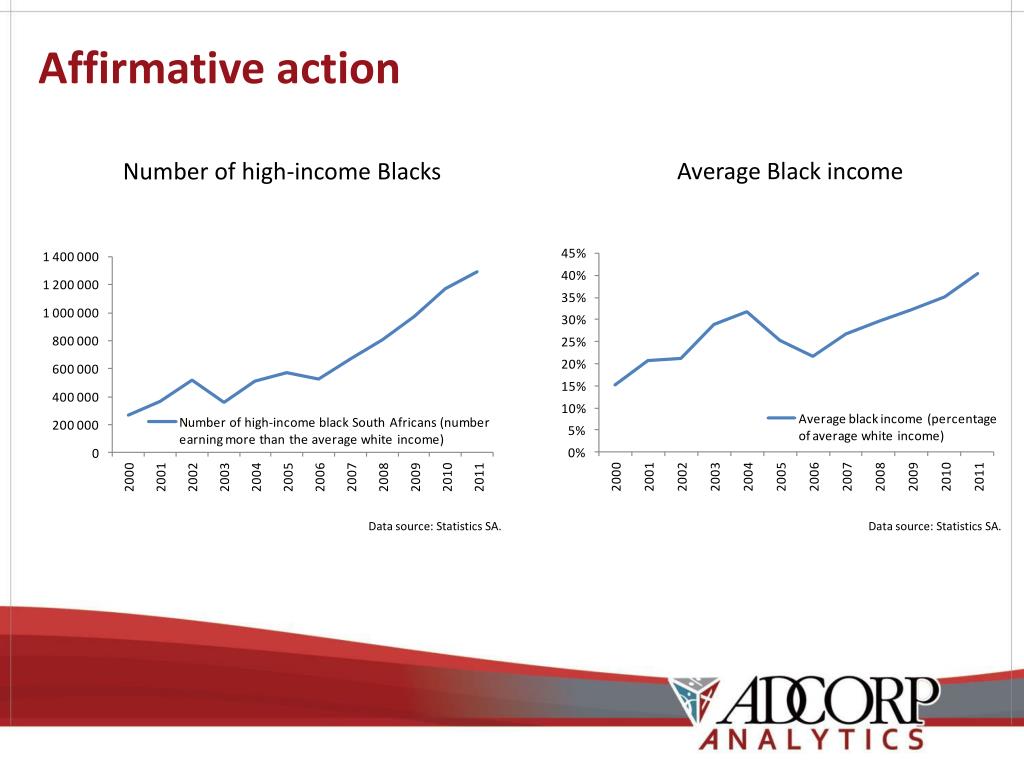 Affirmative action

Number of high-income Blacks

1 400 000
1 200 000
1 000 000
800 000
600 000
400 000
200 000
0

Number of high-income black South Africans (number earning more than the average white income)

2000 2001 2002 2003 2004 2005 2006 2007 2008 2009 2010 2011

Data source: Statistics SA.

Average Black income

45%
40%
35%
30%
25%
20%
15%
10%
5%
0%

Average black income (percentage of average white income)

2000 2001 2002 2003 2004 2005 2006 2007 2008 2009 2010 2011

Data source: Statistics SA.

ADCORP
ANALYTICS